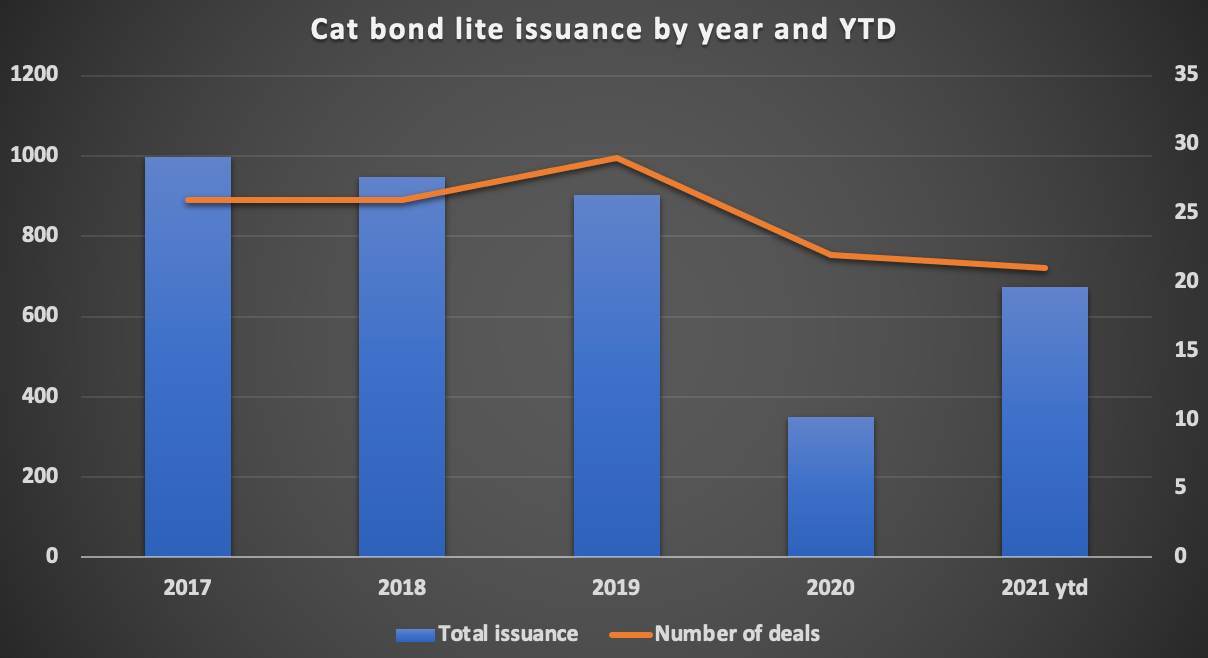 Cat bond lite issuance by year and YTD

1200
1000
800
600
400
200
0

35
30
25
20
15
10
5
0

2017
2018
2019
2020
2021 ytd

Total issuance
Number of deals